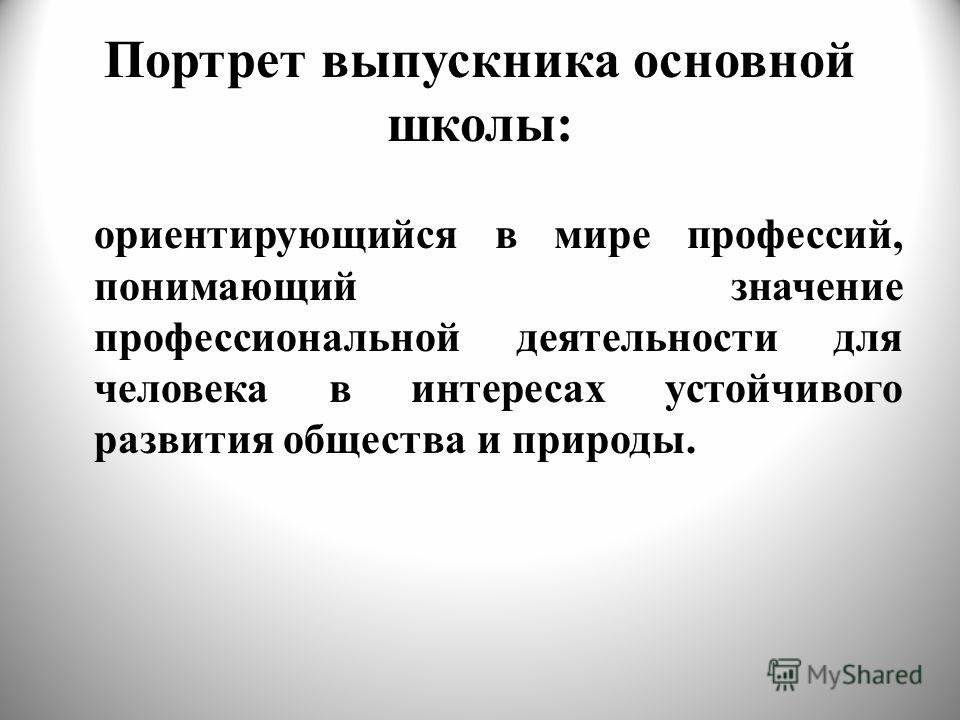 Портрет выпускника основной школы:

ориентирующийся в мире профессий, понимающий значение профессиональной деятельности для человека в интересах устойчивого развития общества и природы.

MyShared